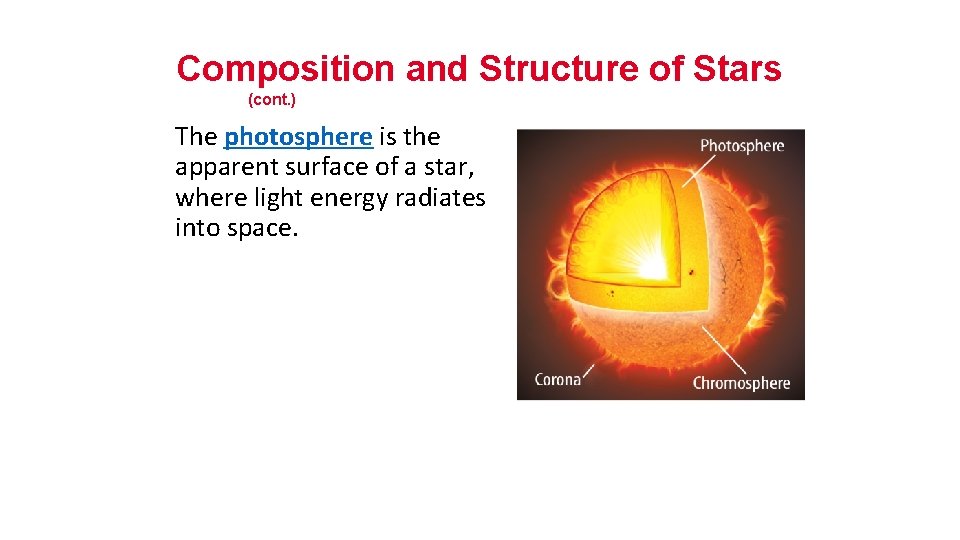 Composition and Structure of Stars
(cont.)

The photosphere is the apparent surface of a star, where light energy radiates into space.

Photosphere
Corona
Chromosphere